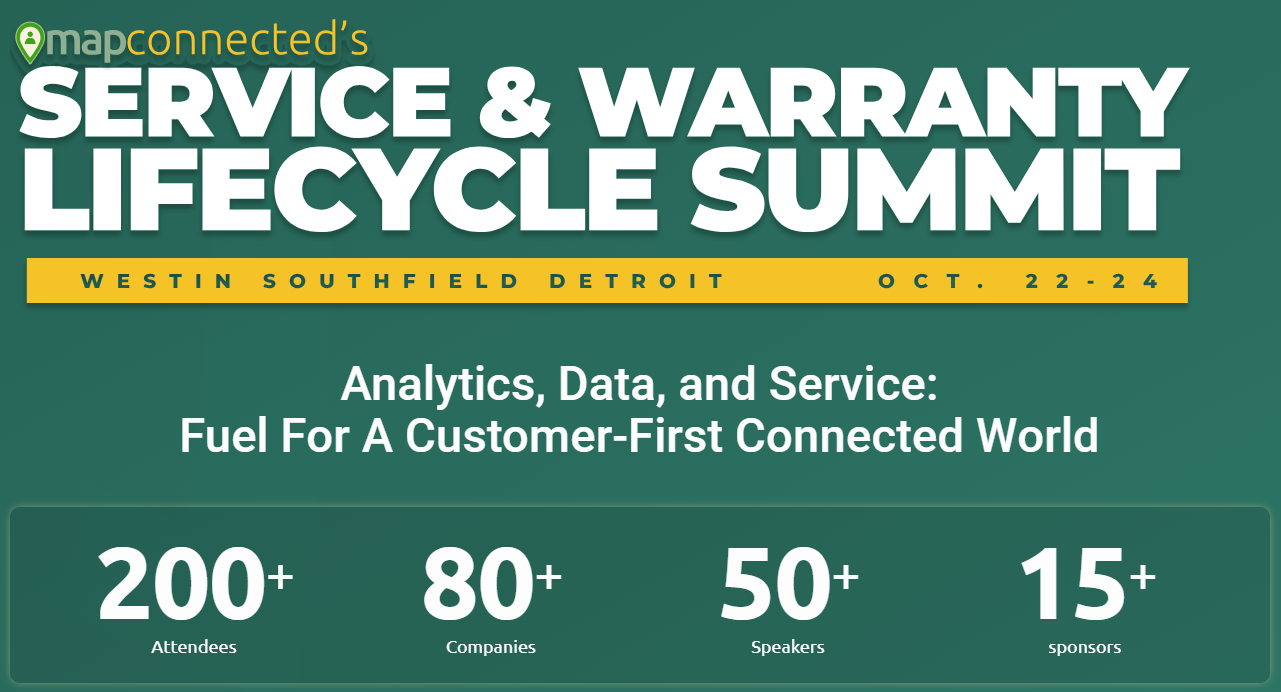 mapconnected's
SERVICE & WARRANTY LIFECYCLE SUMMIT

WESTIN SOUTHFIELD DETROIT OCT. 22-24

Analytics, Data, and Service:
Fuel For A Customer-First Connected World

200+
Attendees

80+
Companies

50+
Speakers

15+
sponsors